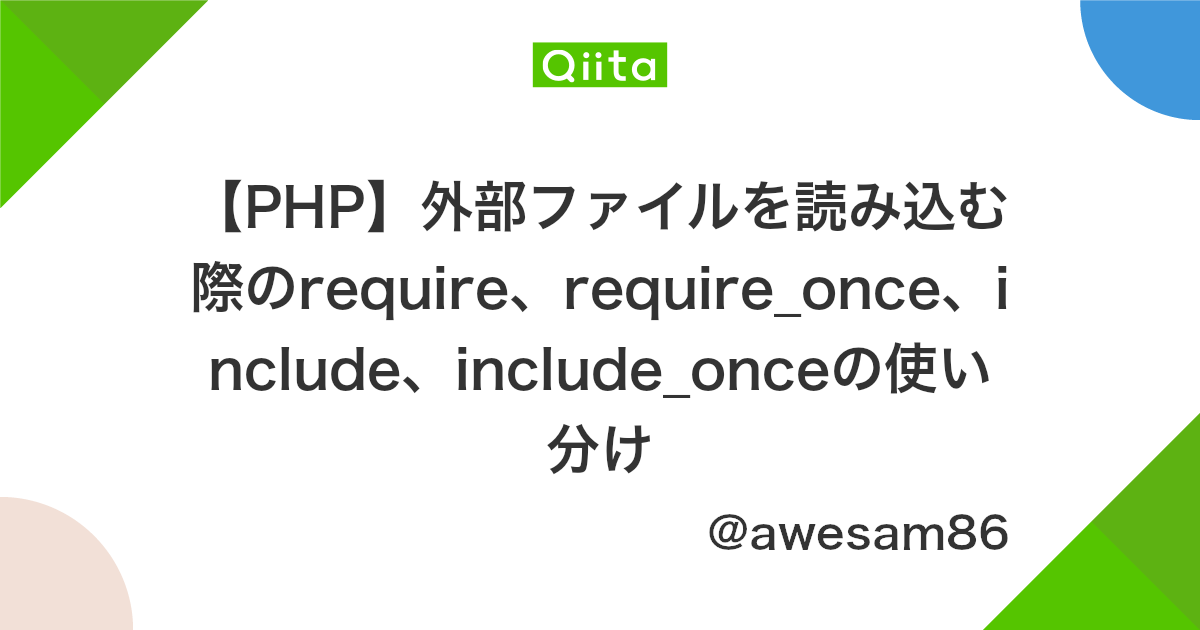 Qiita

【PHP】外部ファイルを読み込む際のrequire、require_once、include、include_onceの使い分け

@awesam86